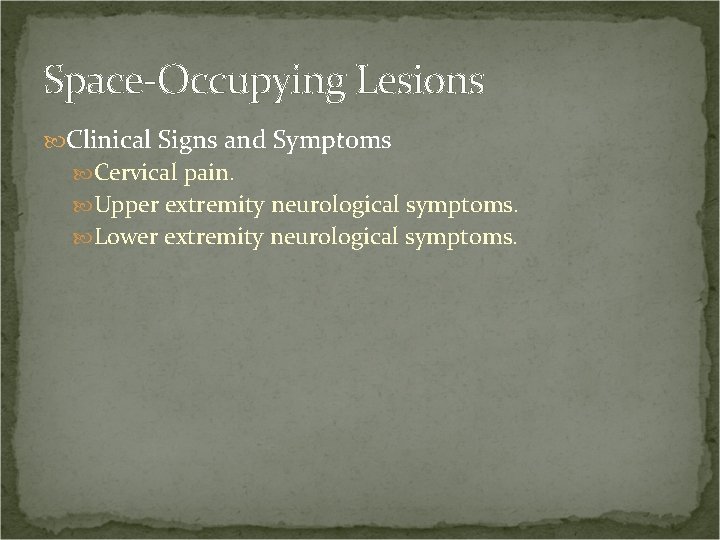 Space-Occupying Lesions

Clinical Signs and Symptoms

Cervical pain.

Upper extremity neurological symptoms.

Lower extremity neurological symptoms.